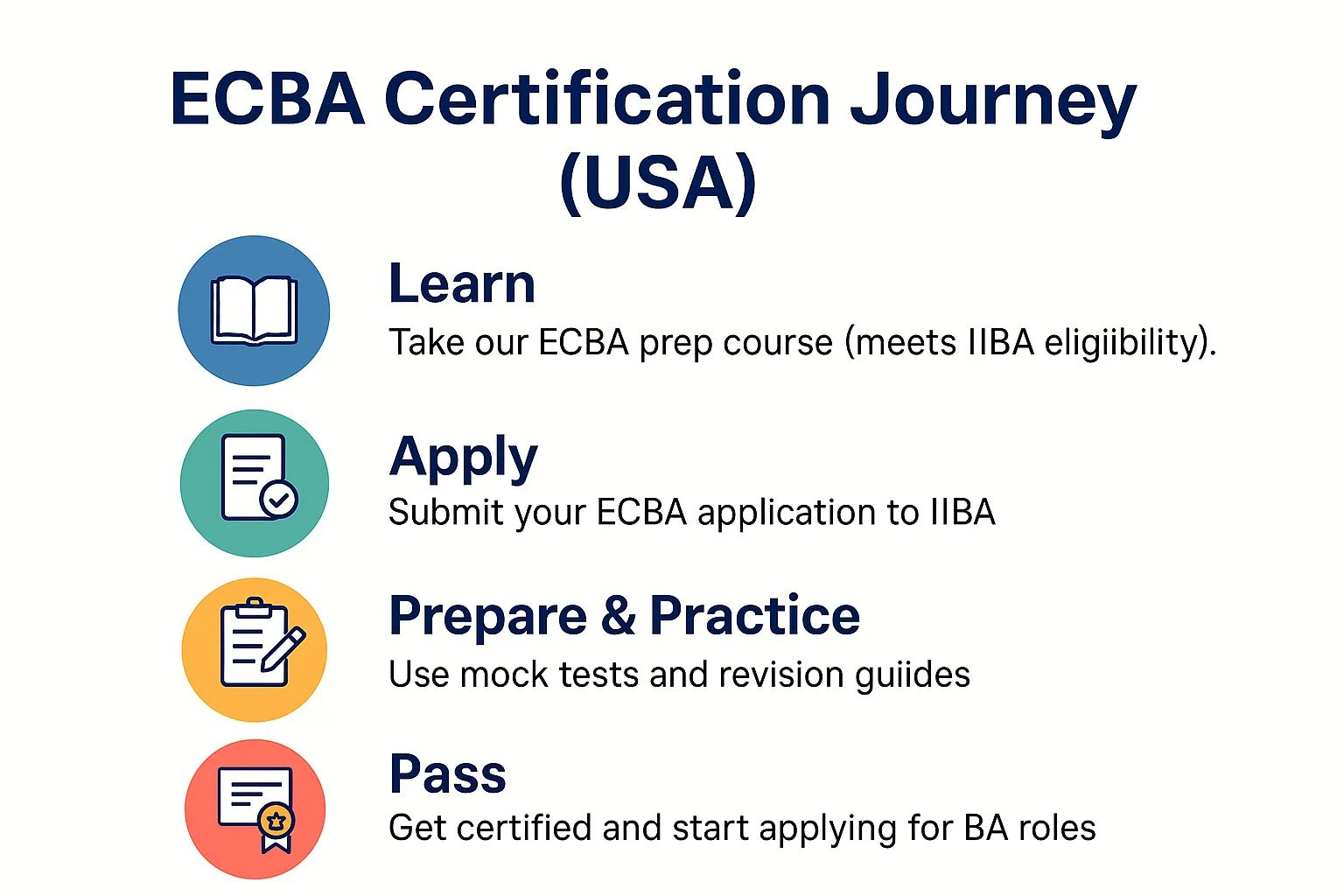 ECBA Certification Journey (USA)

Learn
Take our ECBA prep course (meets IIBA eligiibility).

Apply
Submit your ECBA application to IIBA

Prepare & Practice
Use mock tests and revision guiides

Pass
Get certified and start applying for BA roles